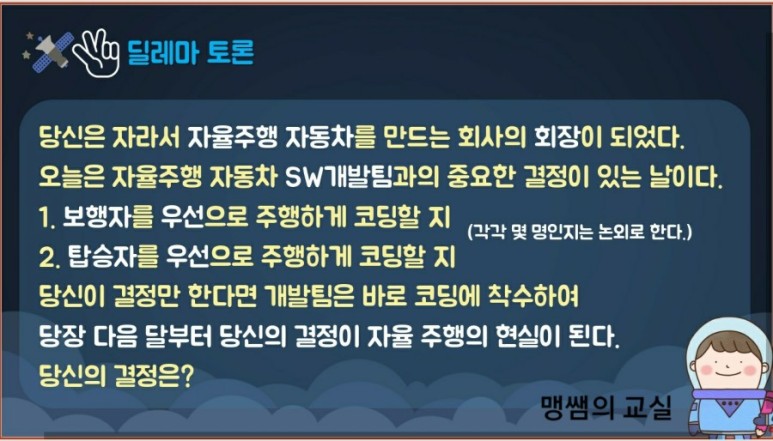 딜레마 토론

당신은 자라서 자율주행 자동차를 만드는 회사의 회장이 되었다.
오늘은 자율주행 자동차 SW개발팀과의 중요한 결정이 있는 날이다.
1. 보행자를 우선으로 주행하게 코딩할 지
2. 탑승자를 우선으로 주행하게 코딩할 지
(각각 몇 명인지는 논외로 한다.)
당신이 결정만 한다면 개발팀은 바로 코딩에 착수하여
당장 다음 달부터 당신의 결정이 자율 주행의 현실이 된다.
당신의 결정은?

맹쌤의 교실